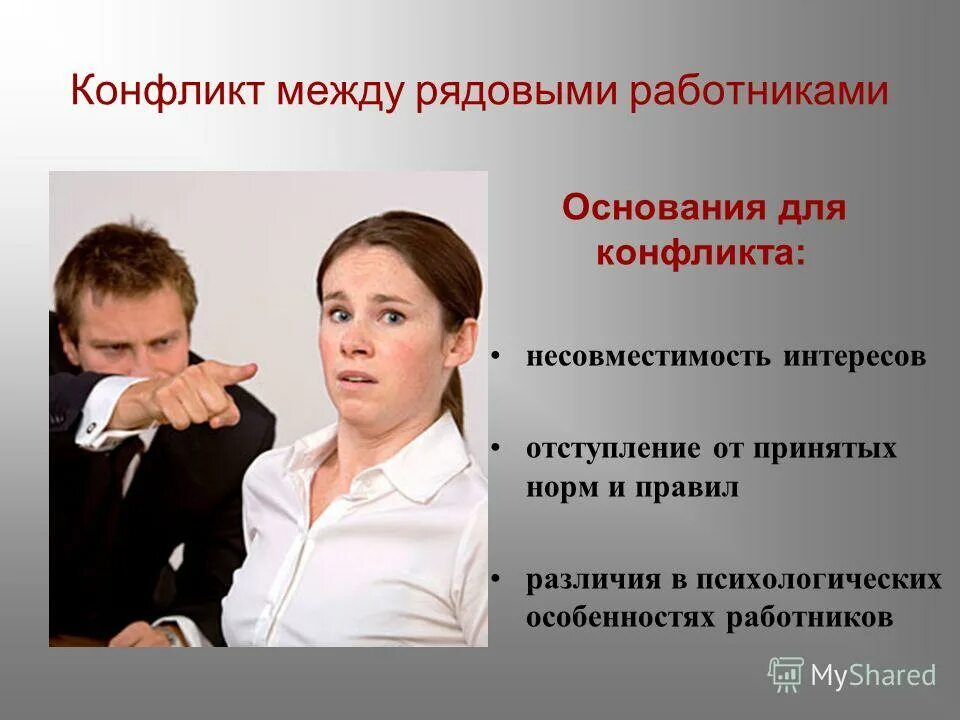 Конфликт между рядовыми работниками

Основания для конфликта:

• несовместимость интересов

• отступление от принятых норм и правил

• различия в психологических особенностях работников

MyShared